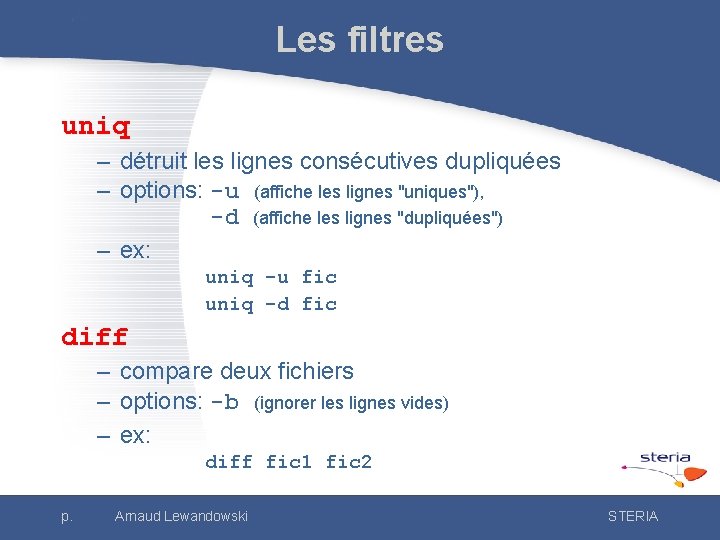 Les filtres

uniq

– détruit les lignes consécutives dupliquées
– options: -u (affiche les lignes "uniques"),
-d (affiche les lignes "dupliquées")
– ex:
uniq -u fic
uniq -d fic

diff

– compare deux fichiers
– options: -b (ignorer les lignes vides)
– ex:
diff fic1 fic2

steria

p. Arnaud Lewandowski STERIA